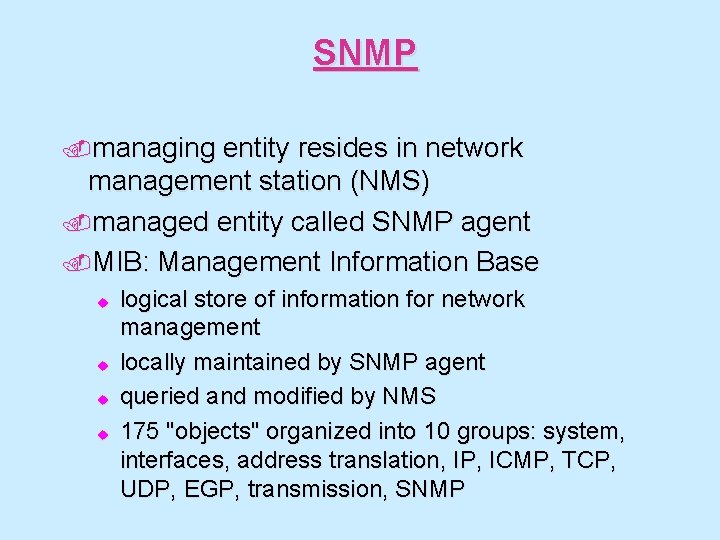 SNMP

managing entity resides in network management station (NMS)

managed entity called SNMP agent

MIB: Management Information Base

logical store of information for network management

locally maintained by SNMP agent

queried and modified by NMS

175 "objects" organized into 10 groups: system, interfaces, address translation, IP, ICMP, TCP, UDP, EGP, transmission, SNMP